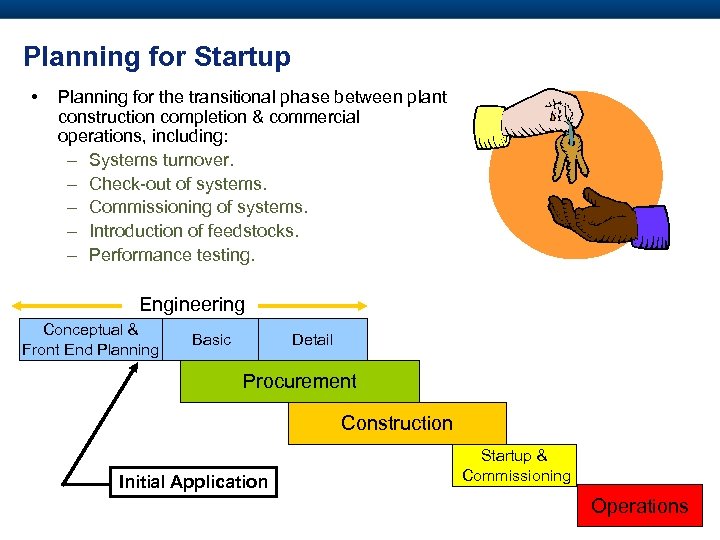 Planning for Startup

• Planning for the transitional phase between plant construction completion & commercial operations, including:
– Systems turnover.
– Check-out of systems.
– Commissioning of systems.
– Introduction of feedstocks.
– Performance testing.

Engineering

Conceptual & Front End Planning

Basic

Detail

Procurement

Construction

Startup & Commissioning

Operations

Initial Application